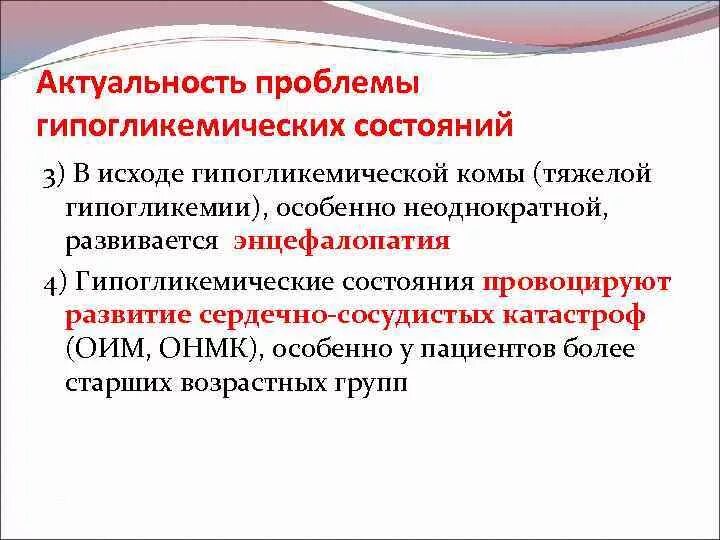 Актуальность проблемы гипогликемических состояний

3) В исходе гипогликемической комы (тяжелой гипогликемии), особенно неоднократной, развивается энцефалопатия

4) Гипогликемические состояния провоцируют развитие сердечно-сосудистых катастроф (ОИМ, ОНМК), особенно у пациентов более старших возрастных групп